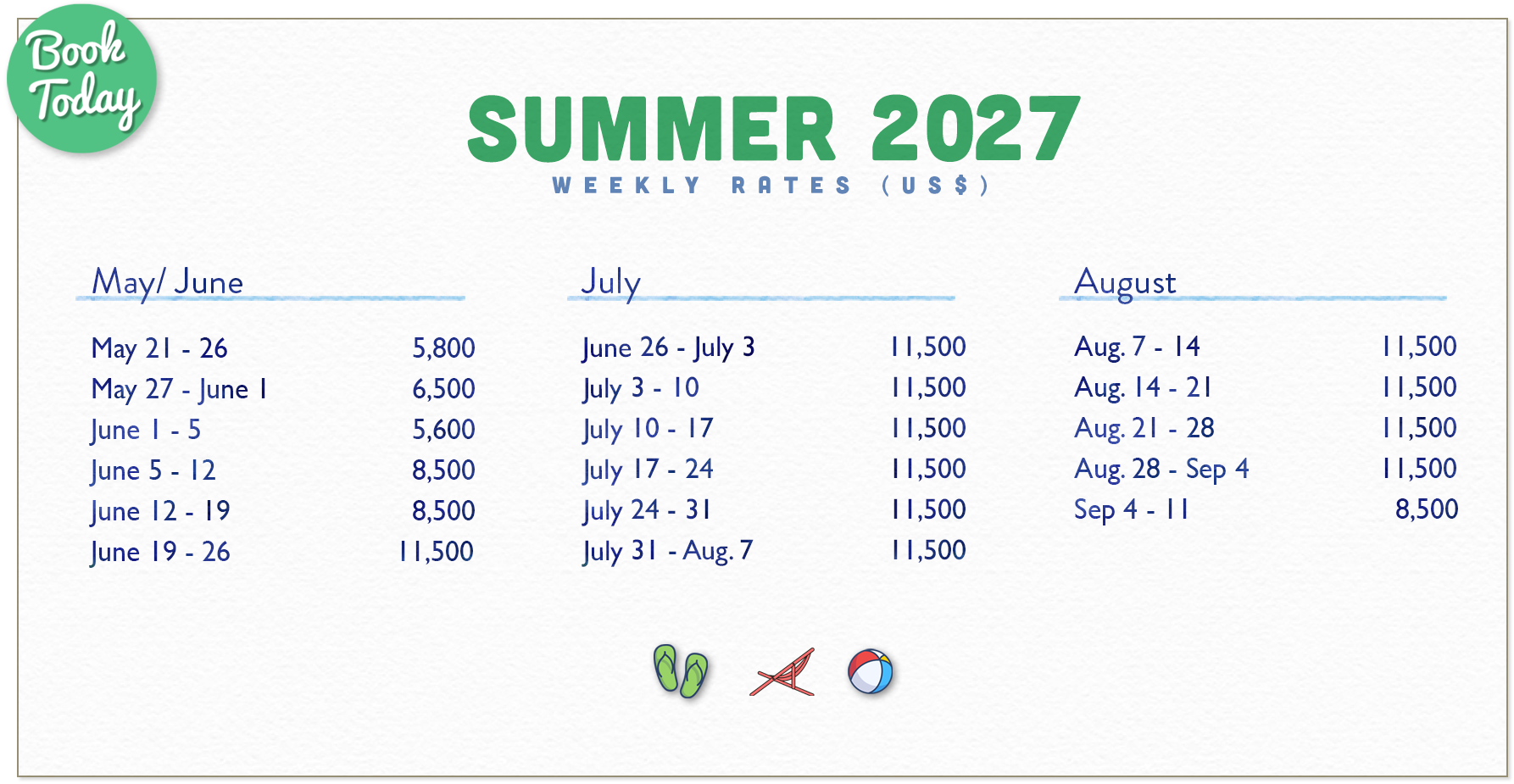 Book Today

SUMMER 2027
WEEKLY RATES (US$)

May/ June

| | |
|---|---|
| May 21 - 26 | 5,800 |
| May 27 - June 1 | 6,500 |
| June 1 - 5 | 5,600 |
| June 5 - 12 | 8,500 |
| June 12 - 19 | 8,500 |
| June 19 - 26 | 11,500 |

July

| | |
|---|---|
| June 26 - July 3 | 11,500 |
| July 3 - 10 | 11,500 |
| July 10 - 17 | 11,500 |
| July 17 - 24 | 11,500 |
| July 24 - 31 | 11,500 |
| July 31 - Aug. 7 | 11,500 |

August

| | |
|---|---|
| Aug. 7 - 14 | 11,500 |
| Aug. 14 - 21 | 11,500 |
| Aug. 21 - 28 | 11,500 |
| Aug. 28 - Sep 4 | 11,500 |
| Sep 4 - 11 | 8,500 |